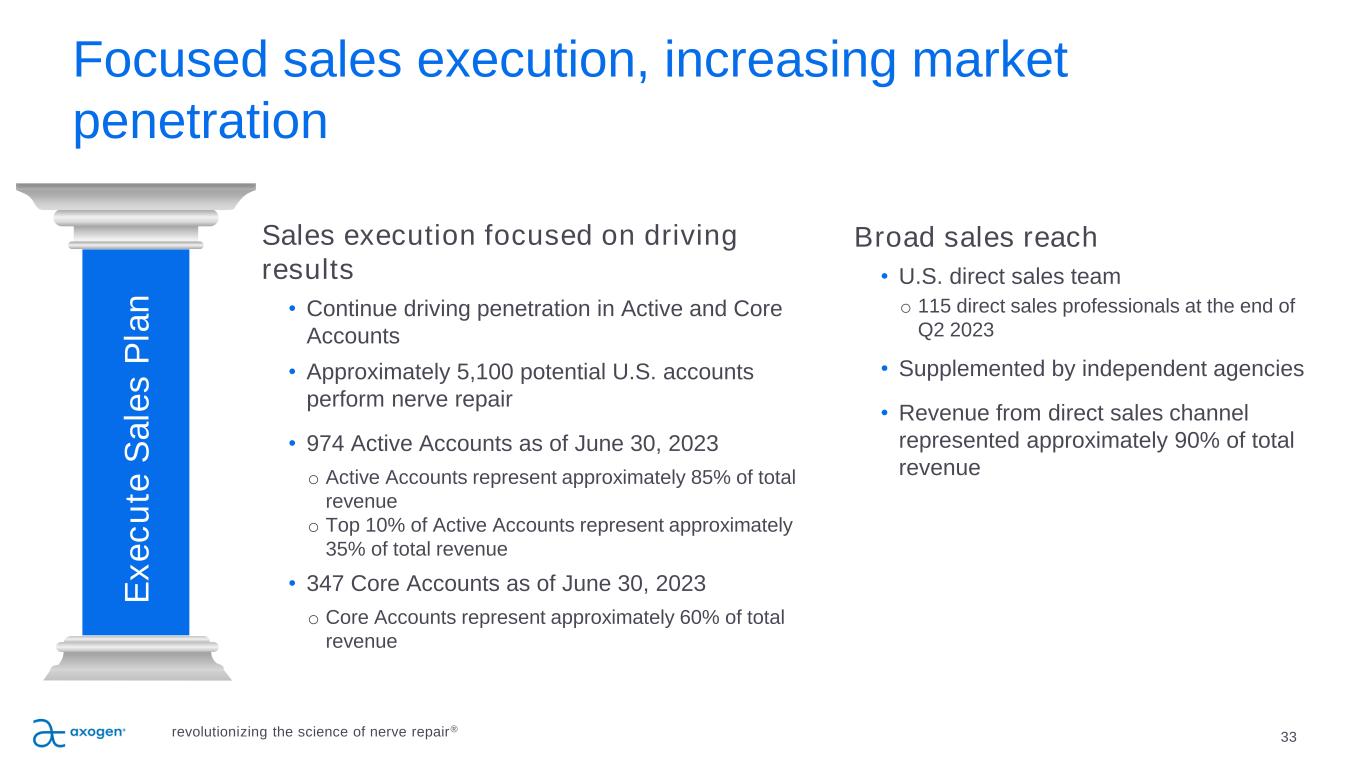 Focused sales execution, increasing market penetration

Execute Sales Plan

Sales execution focused on driving results

• Continue driving penetration in Active and Core Accounts

• Approximately 5,100 potential U.S. accounts perform nerve repair

• 974 Active Accounts as of June 30, 2023

o Active Accounts represent approximately 85% of total revenue

o Top 10% of Active Accounts represent approximately 35% of total revenue

• 347 Core Accounts as of June 30, 2023

o Core Accounts represent approximately 60% of total revenue

Broad sales reach

• U.S. direct sales team

o 115 direct sales professionals at the end of Q2 2023

• Supplemented by independent agencies

• Revenue from direct sales channel represented approximately 90% of total revenue

axogen® revolutionizing the science of nerve repair®

33